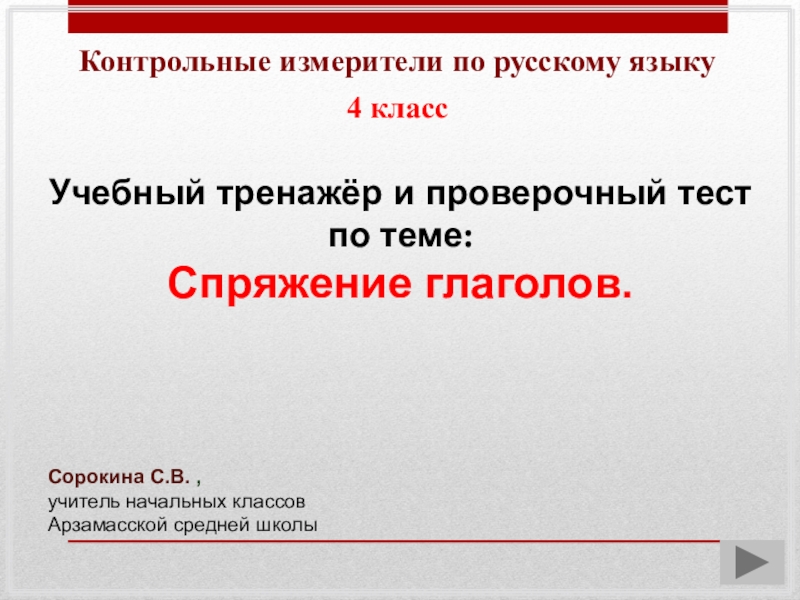 Контрольные измерители по русскому языку

4 класс

Учебный тренажёр и проверочный тест по теме:

Спряжение глаголов.

Сорокина С.В. ,
учитель начальных классов
Арзамасской средней школы